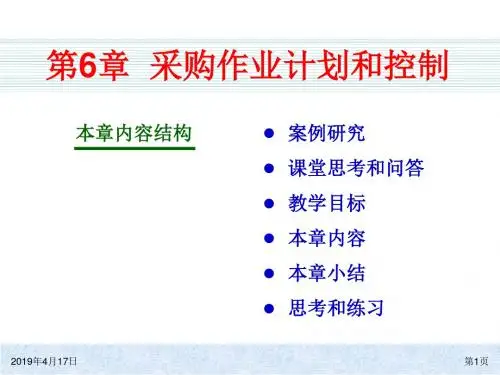 第6章 采购作业计划和控制

本章内容结构

- 案例研究
- 课堂思考和问答
- 教学目标
- 本章内容
- 本章小结
- 思考和练习

2019年4月17日

第1页